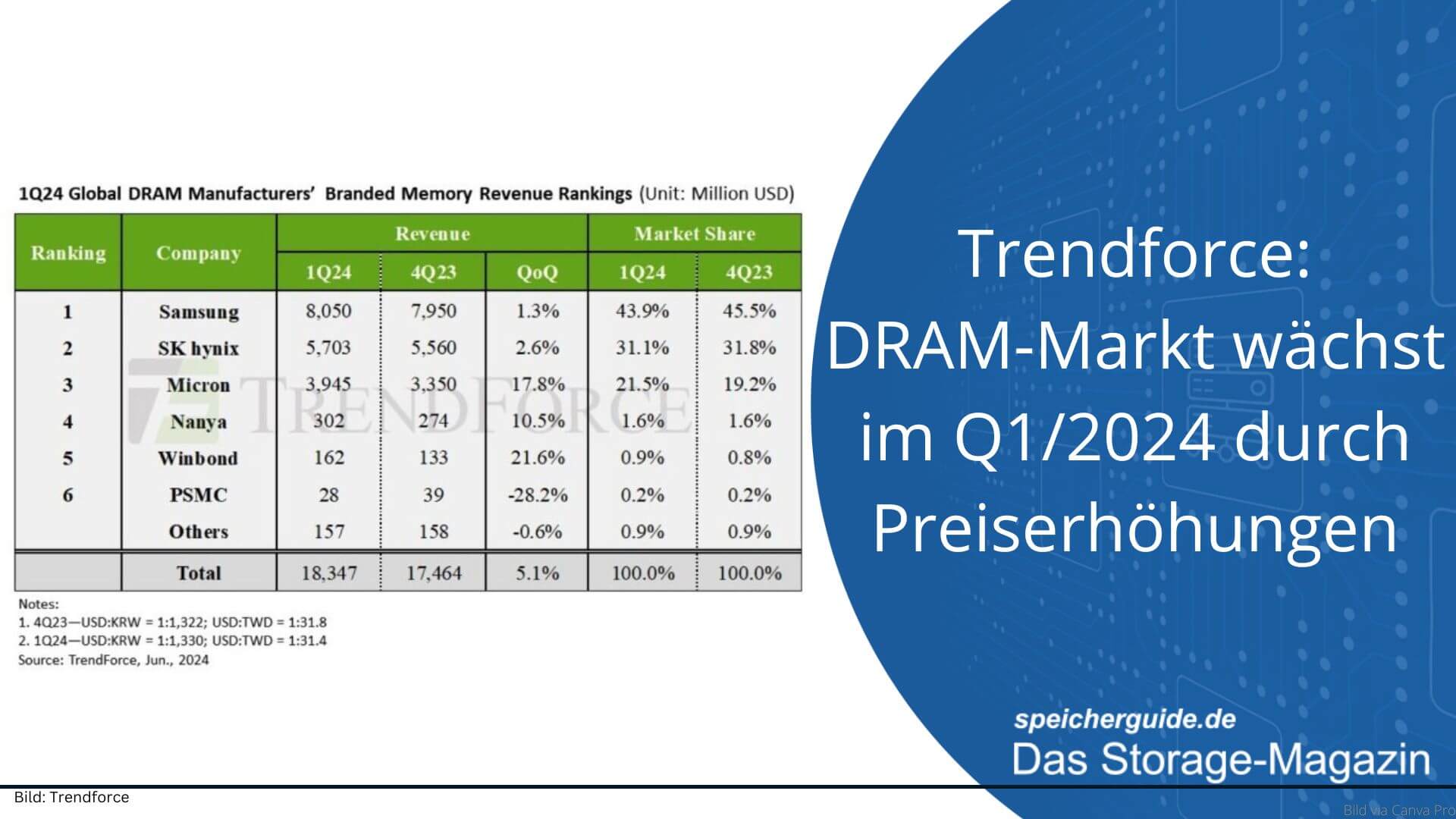 1Q24 Global DRAM Manufacturers' Branded Memory Revenue Rankings (Unit: Million USD)

| Ranking | Company | Revenue 1Q24 | Revenue 4Q23 | Revenue QoQ | Market Share 1Q24 | Market Share 4Q23 |
|---|---|---|---|---|---|---|
| 1 | Samsung | 8,050 | 7,950 | 1.3% | 43.9% | 45.5% |
| 2 | SK hynix | 5,703 | 5,560 | 2.6% | 31.1% | 31.8% |
| 3 | Micron | 3,945 | 3,350 | 17.8% | 21.5% | 19.2% |
| 4 | Nanya | 302 | 274 | 10.5% | 1.6% | 1.6% |
| 5 | Winbond | 162 | 133 | 21.6% | 0.9% | 0.8% |
| 6 | PSMC | 28 | 39 | -28.2% | 0.2% | 0.2% |
| | Others | 157 | 158 | -0.6% | 0.9% | 0.9% |
| | Total | 18,347 | 17,464 | 5.1% | 100.0% | 100.0% |

TRENDFORCE

Notes:
1. 4Q23—USD:KRW = 1:1,322; USD:TWD = 1:31.8
2. 1Q24—USD:KRW = 1:1,330; USD:TWD = 1:31.4
Source: TrendForce, Jun., 2024

Trendforce: DRAM-Markt wächst im Q1/2024 durch Preiserhöhungen

speicherguide.de
Das Storage-Magazin

Bild: Trendforce

Bild via Canva Pro